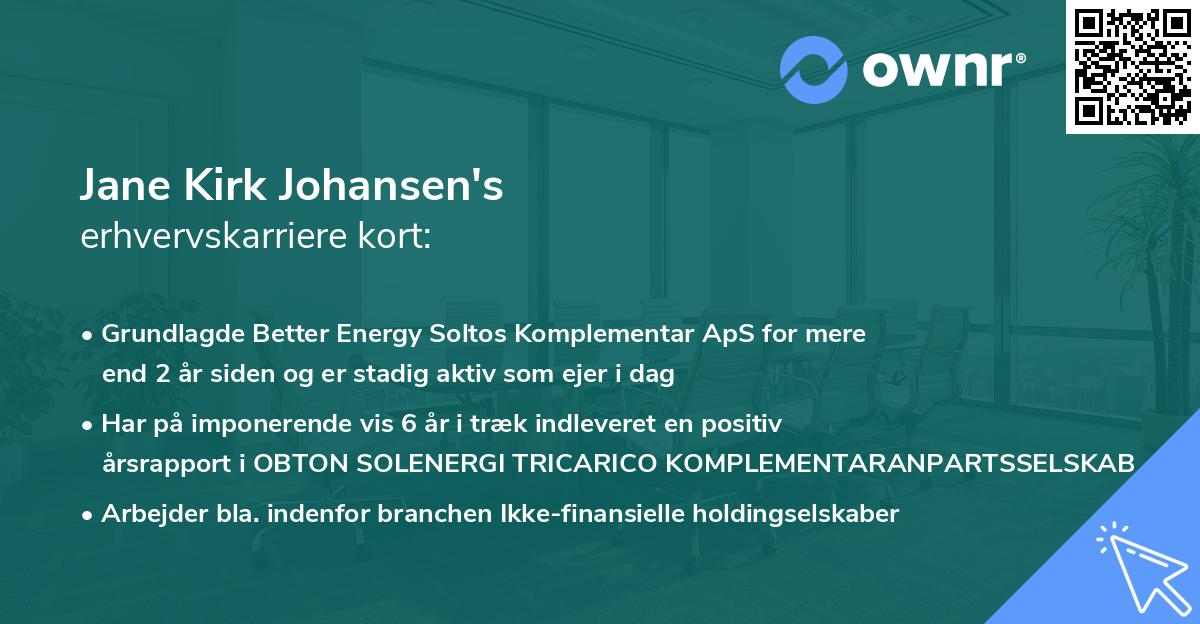 ownr®

Jane Kirk Johansen's
erhvervskarriere kort:

• Grundlagde Better Energy Soltos Komplementar ApS for mere end 2 år siden og er stadig aktiv som ejer i dag

• Har på imponerende vis 6 år i træk indleveret en positiv årsrapport i OBTON SOLENERGI TRICARICO KOMPLEMENTARANPARTSSELSKAB

• Arbejder bla. indenfor branchen Ikke-finansielle holdingselskaber